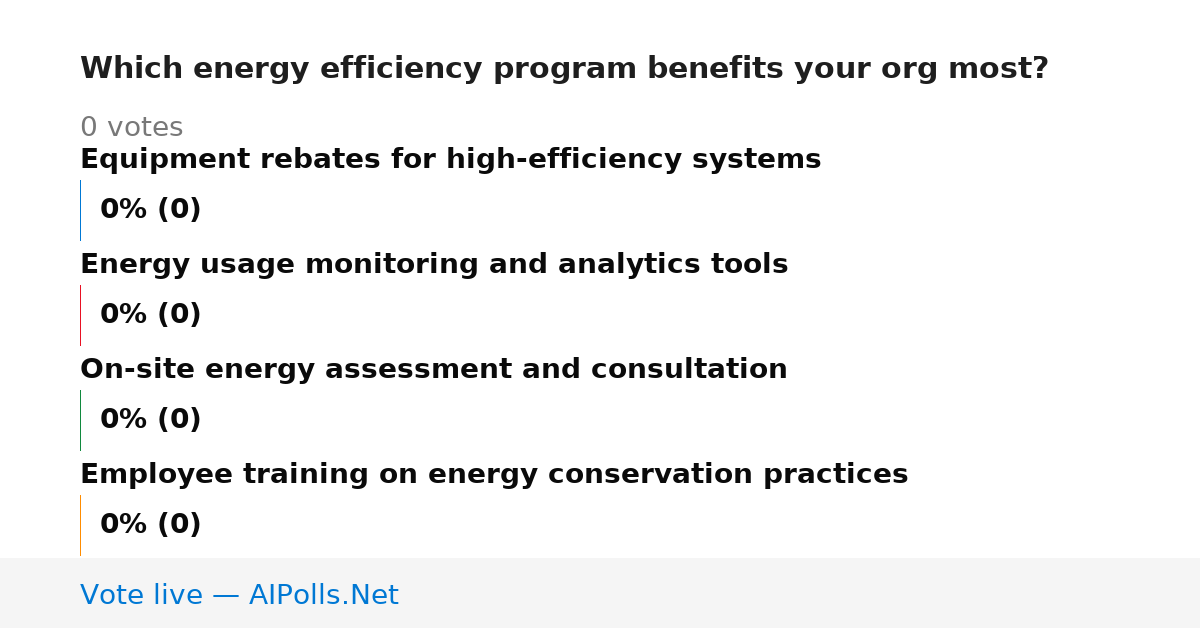 Which energy efficiency program benefits your org most?

0 votes

Equipment rebates for high-efficiency systems

0% (0)

Energy usage monitoring and analytics tools

0% (0)

On-site energy assessment and consultation

0% (0)

Employee training on energy conservation practices

0% (0)

Vote live — AIPolls.Net